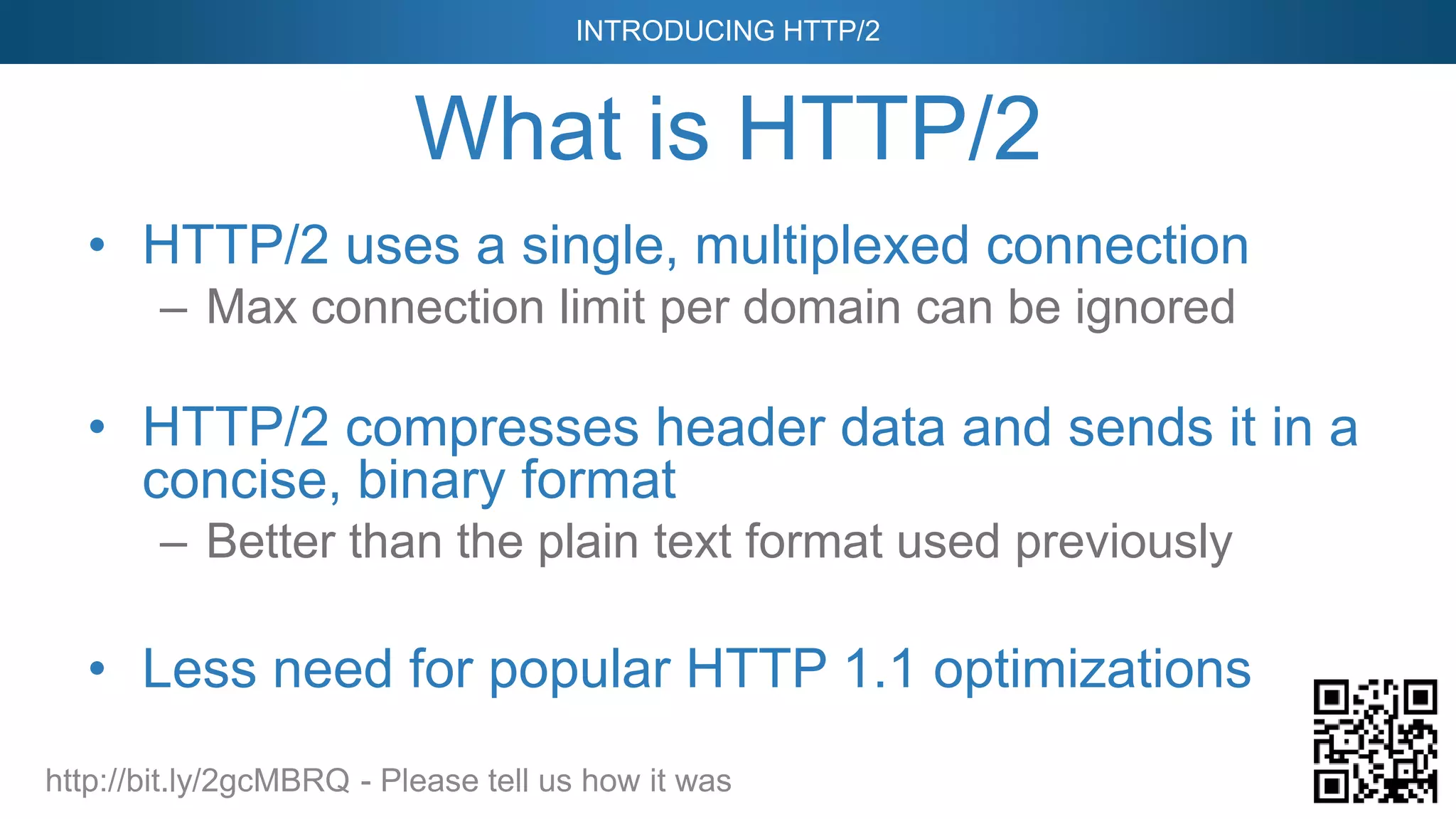 INTRODUCING HTTP/2

What is HTTP/2

• HTTP/2 uses a single, multiplexed connection
– Max connection limit per domain can be ignored

• HTTP/2 compresses header data and sends it in a concise, binary format
– Better than the plain text format used previously

• Less need for popular HTTP 1.1 optimizations

http://bit.ly/2gcMBRQ - Please tell us how it was